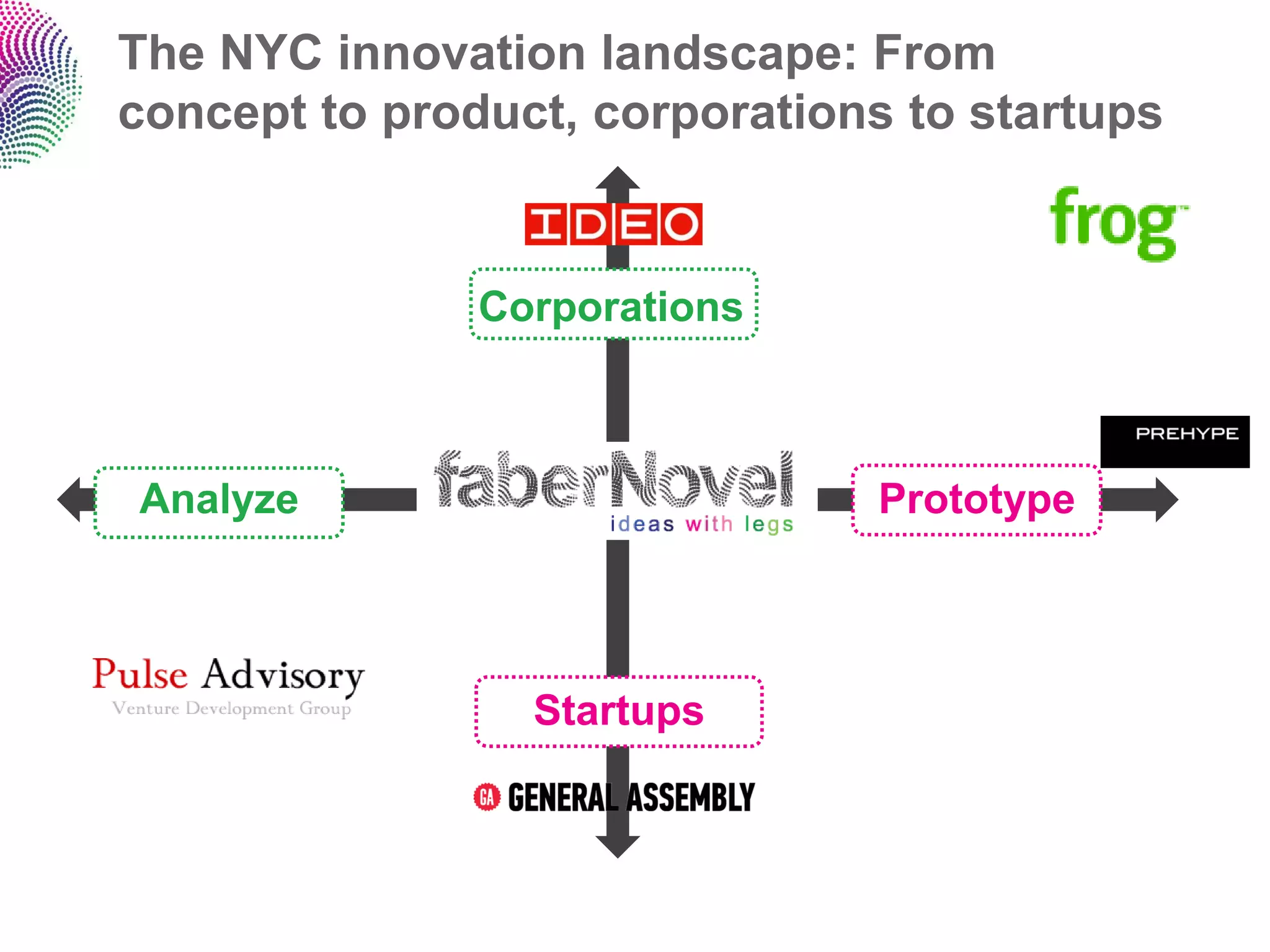 The NYC innovation landscape: From concept to product, corporations to startups

IDEO

frog

Corporations

PREHYPE

Analyze

faberNovel
ideas with legs

Prototype

Pulse Advisory
Venture Development Group

Startups

GA GENERAL ASSEMBLY